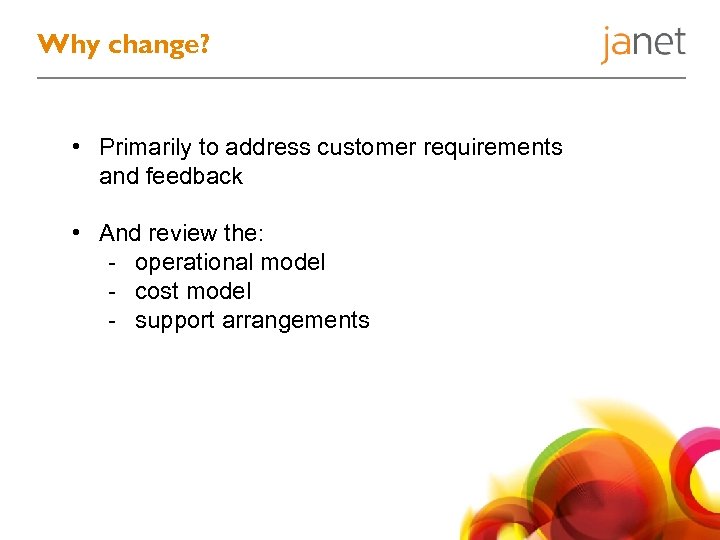 Why change?

janet

• Primarily to address customer requirements and feedback

• And review the:
- operational model
- cost model
- support arrangements